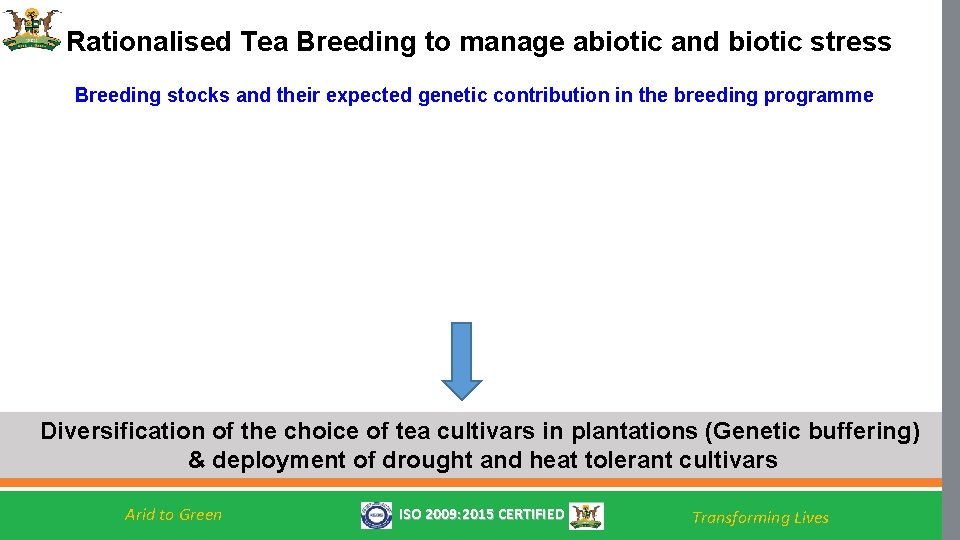 Rationalised Tea Breeding to manage abiotic and biotic stress

Breeding stocks and their expected genetic contribution in the breeding programme

Diversification of the choice of tea cultivars in plantations (Genetic buffering) & deployment of drought and heat tolerant cultivars

Arid to Green

ISO 2009:2015 CERTIFIED

Transforming Lives